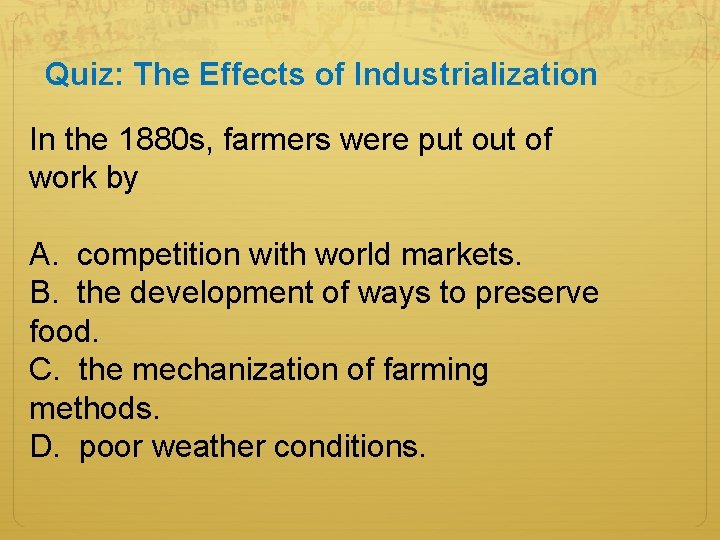 Quiz: The Effects of Industrialization

In the 1880s, farmers were put out of work by

A. competition with world markets.
B. the development of ways to preserve food.
C. the mechanization of farming methods.
D. poor weather conditions.